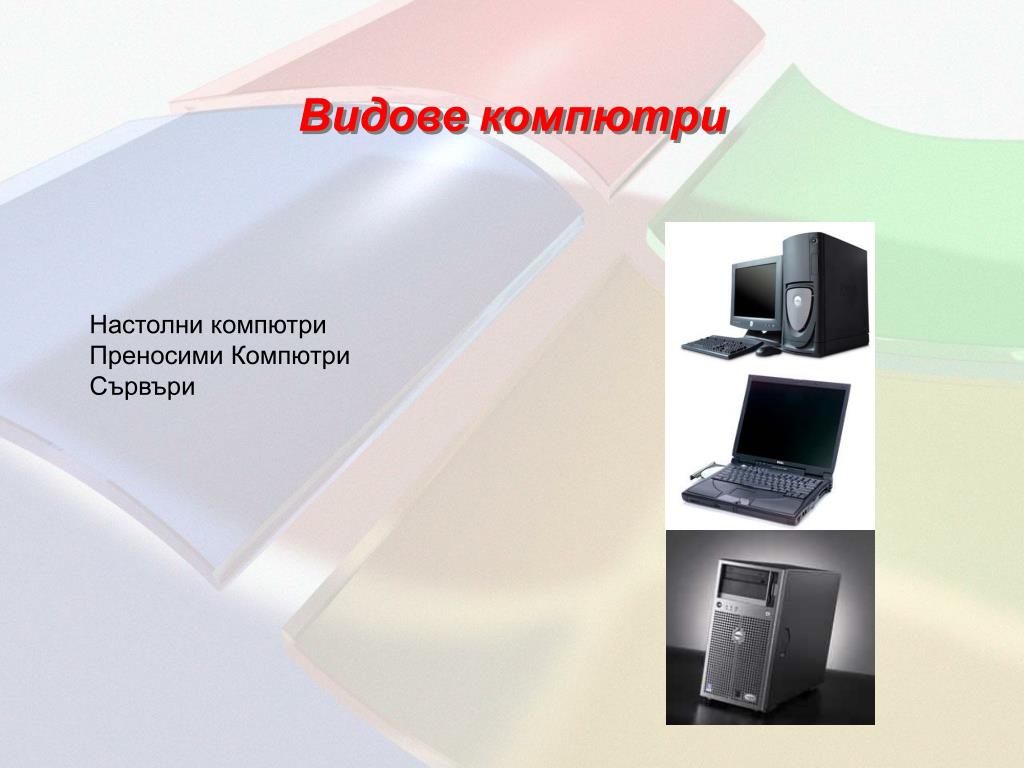 Видове компютри

Настолни компютри
Преносими Компютри
Сървъри